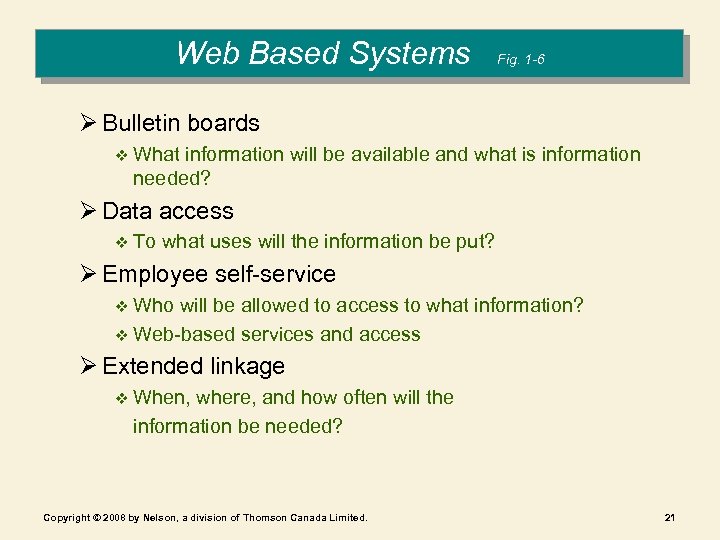 Web Based Systems Fig. 1-6

➢ Bulletin boards

❖ What information will be available and what is information needed?

➢ Data access

❖ To what uses will the information be put?

➢ Employee self-service

❖ Who will be allowed to access to what information?

❖ Web-based services and access

➢ Extended linkage

❖ When, where, and how often will the information be needed?

Copyright © 2008 by Nelson, a division of Thomson Canada Limited. 21